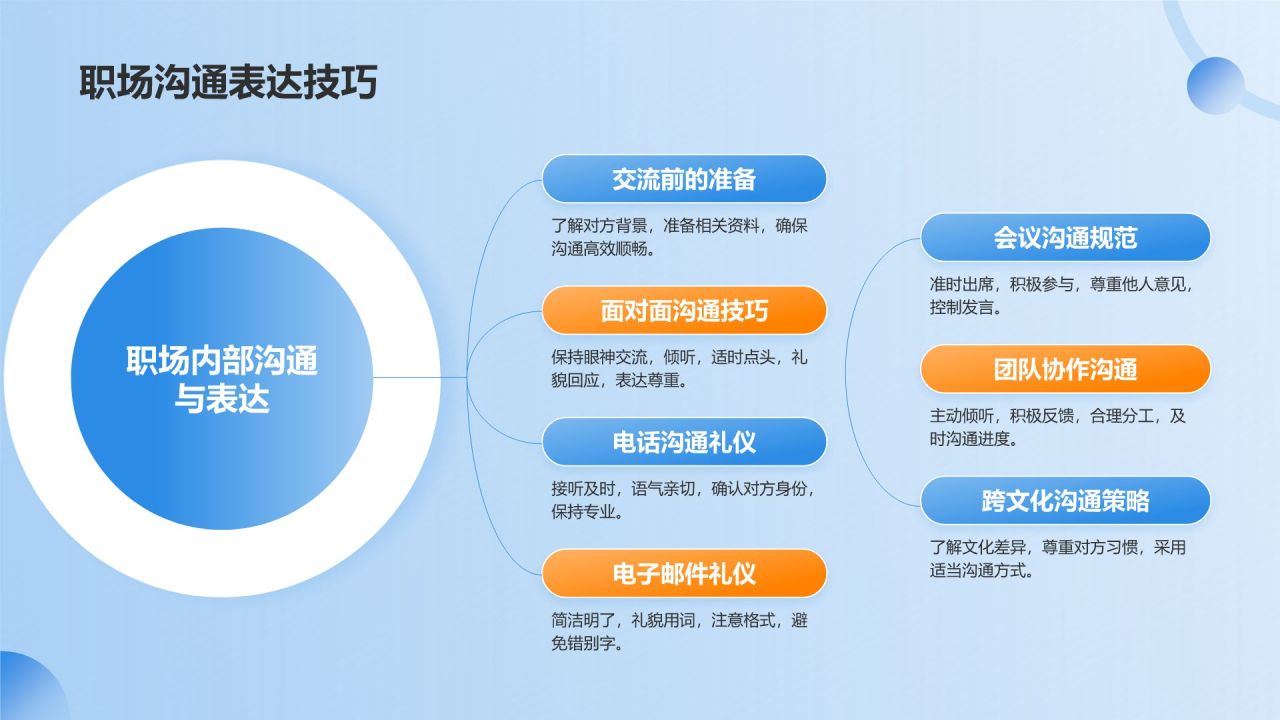 职场沟通表达技巧

职场内部沟通与表达

交流前的准备

了解对方背景，准备相关资料，确保沟通高效顺畅。

面对面沟通技巧

保持眼神交流，倾听，适时点头，礼貌回应，表达尊重。

电话沟通礼仪

接听及时，语气亲切，确认对方身份，保持专业。

电子邮件礼仪

简洁明了，礼貌用词，注意格式，避免错别字。

会议沟通规范

准时出席，积极参与，尊重他人意见，控制发言。

团队协作沟通

主动倾听，积极反馈，合理分工，及时沟通进度。

跨文化沟通策略

了解文化差异，尊重对方习惯，采用适当沟通方式。